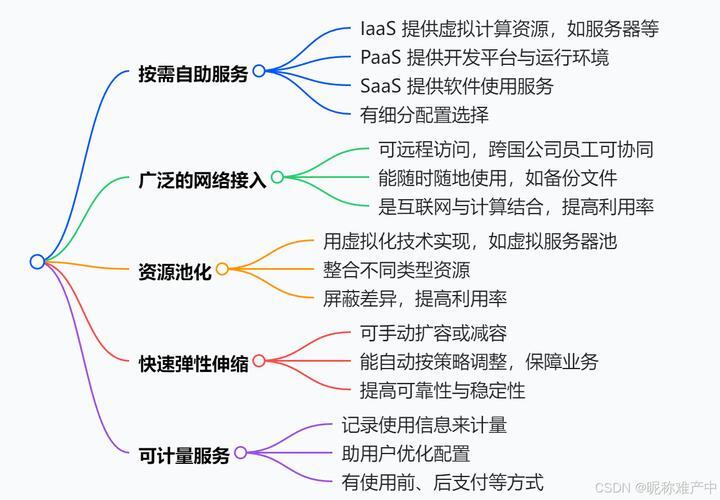 按需自助服务

IaaS 提供虚拟计算资源，如服务器等

PaaS 提供开发平台与运行环境

SaaS 提供软件使用服务

有细分配置选择

广泛的网络接入

可远程访问，跨国公司员工可协同

能随时随地使用，如备份文件

是互联网与计算结合，提高利用率

资源池化

用虚拟化技术实现，如虚拟服务器池

整合不同类型资源

屏蔽差异，提高利用率

快速弹性伸缩

可手动扩容或减容

能自动按策略调整，保障业务

提高可靠性与稳定性

可计量服务

记录使用信息来计量

助用户优化配置

有使用前、后支付等方式

CSDN @昵称难产中